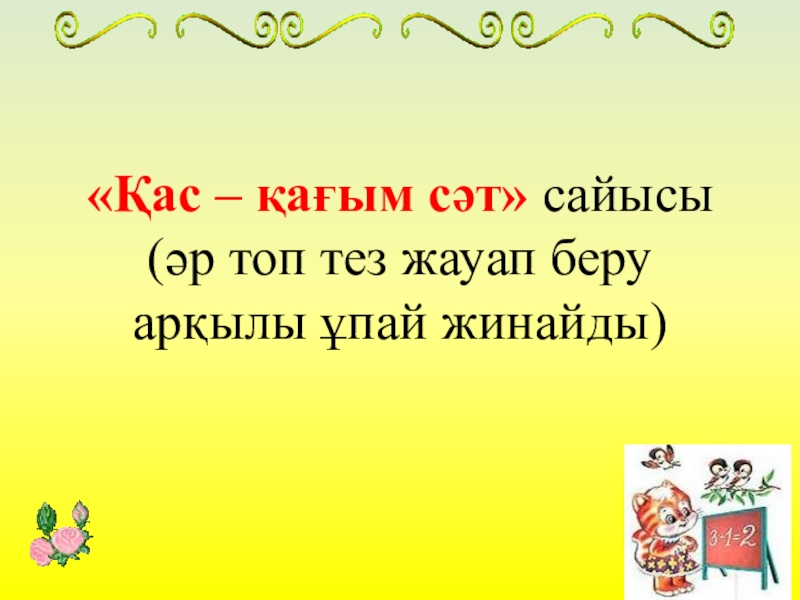 «Қас – қағым сәт» сайысы (әр топ тез жауап беру арқылы ұпай жинайды)

$3-1=2$